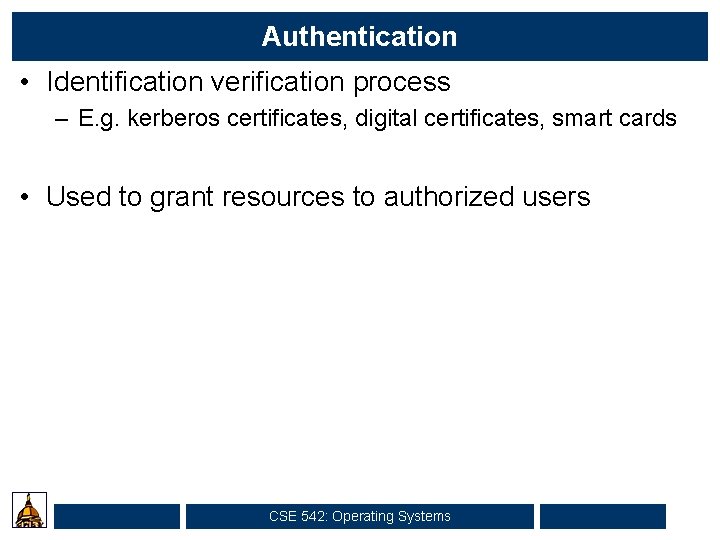 Authentication

• Identification verification process
– E.g. kerberos certificates, digital certificates, smart cards

• Used to grant resources to authorized users

CSE 542: Operating Systems